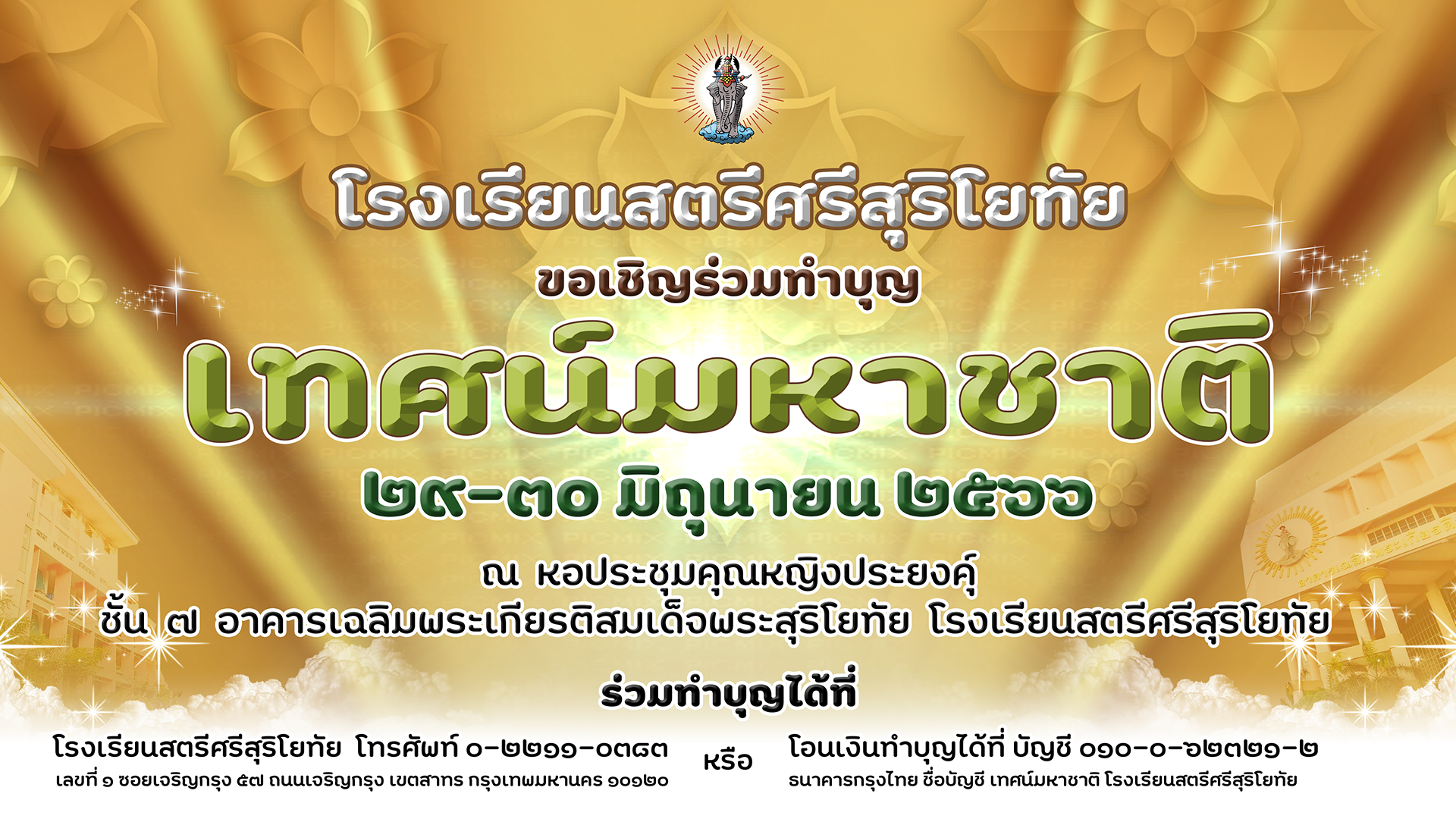 โรงเรียนสตรีศรีสุริโยทัย

ขอเชิญร่วมทำบุญ

เทศน์มหาชาติ

๒๙-๓๐ มิถุนายน ๒๕๖๖

ณ หอประชุมคุณหญิงประยงค์
ชั้น ๗ อาคารเฉลิมพระเกียรติสมเด็จพระสุริโยทัย โรงเรียนสตรีศรีสุริโยทัย

ร่วมทำบุญได้ที่

โรงเรียนสตรีศรีสุริโยทัย โทรศัพท์ ๐-๒๒๑๑-๐๓๘๓
เลขที่ ๑ ซอยเจริญกรุง ๕๗ ถนนเจริญกรุง เขตสาทร กรุงเทพมหานคร ๑๐๑๒๐

หรือ

โอนเงินทำบุญได้ที่ บัญชี ๐๑๐-๐-๖๒๓๒๑-๒
ธนาคารกรุงไทย ชื่อบัญชี เทศน์มหาชาติ โรงเรียนสตรีศรีสุริโยทัย